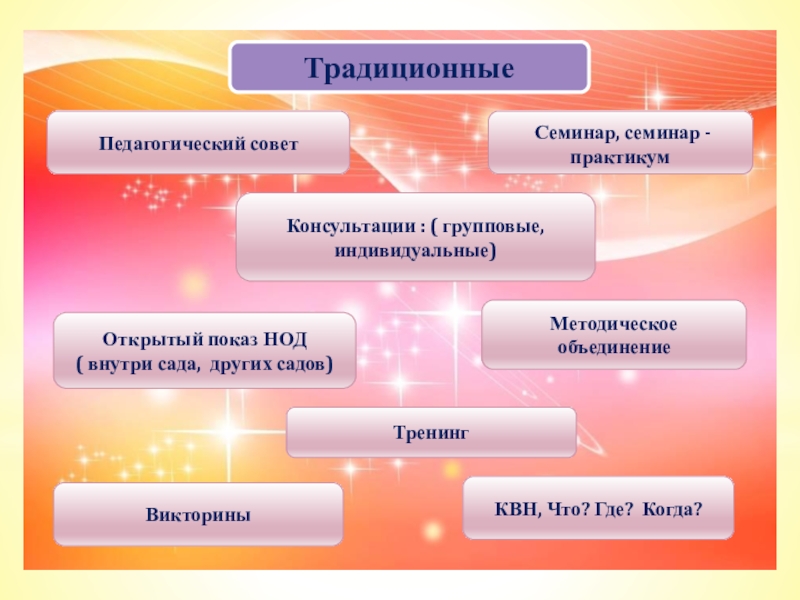 Традиционные

Педагогический совет

Семинар, семинар - практикум

Консультации : ( групповые, индивидуальные)

Открытый показ НОД ( внутри сада, других садов)

Методическое объединение

Тренинг

Викторины

КВН, Что? Где? Когда?